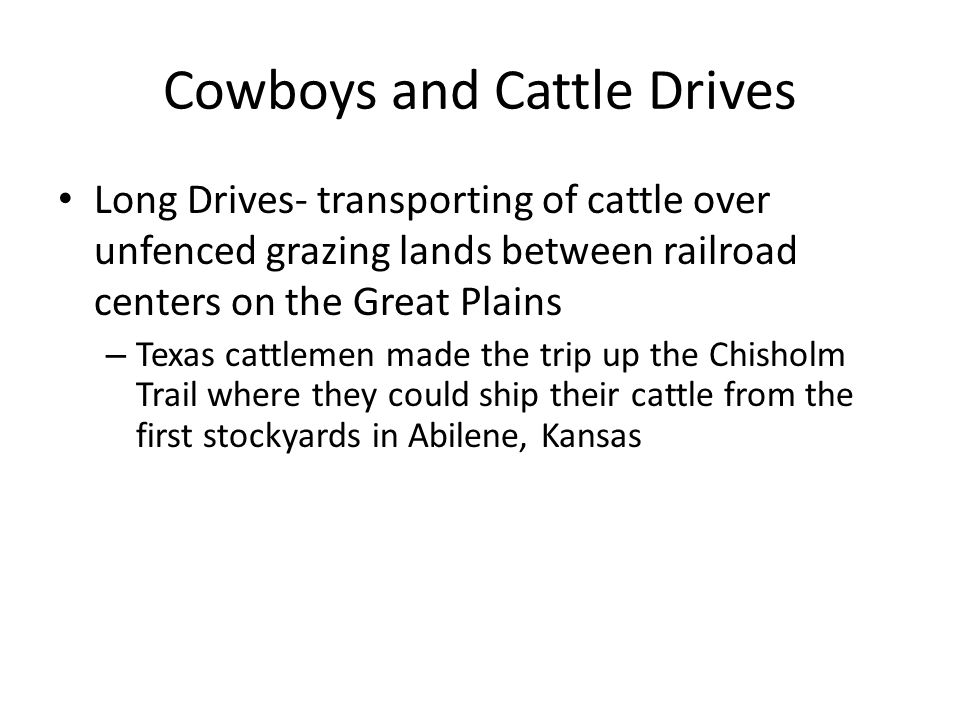 Cowboys and Cattle Drives

• Long Drives- transporting of cattle over unfenced grazing lands between railroad centers on the Great Plains

– Texas cattlemen made the trip up the Chisholm Trail where they could ship their cattle from the first stockyards in Abilene, Kansas